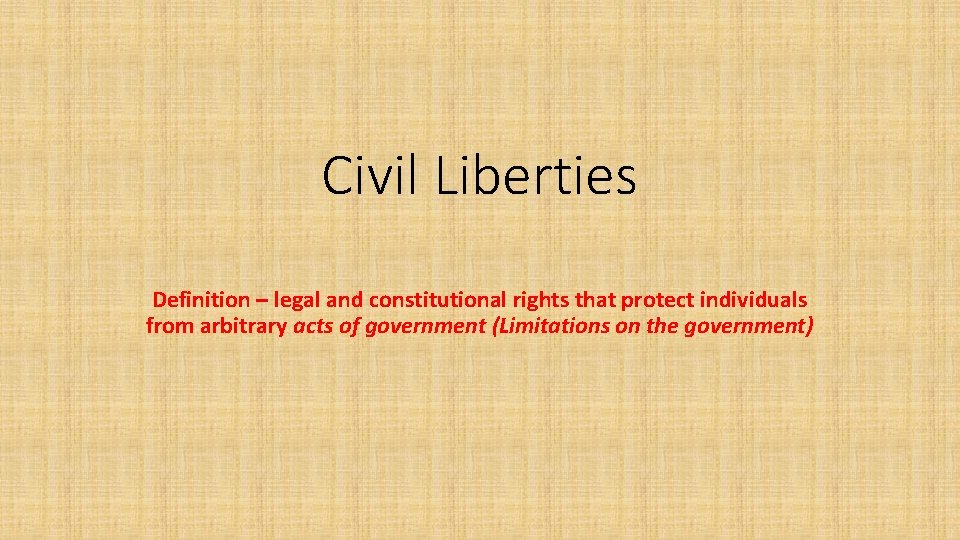 Civil Liberties

Definition – legal and constitutional rights that protect individuals from arbitrary acts of government (Limitations on the government)